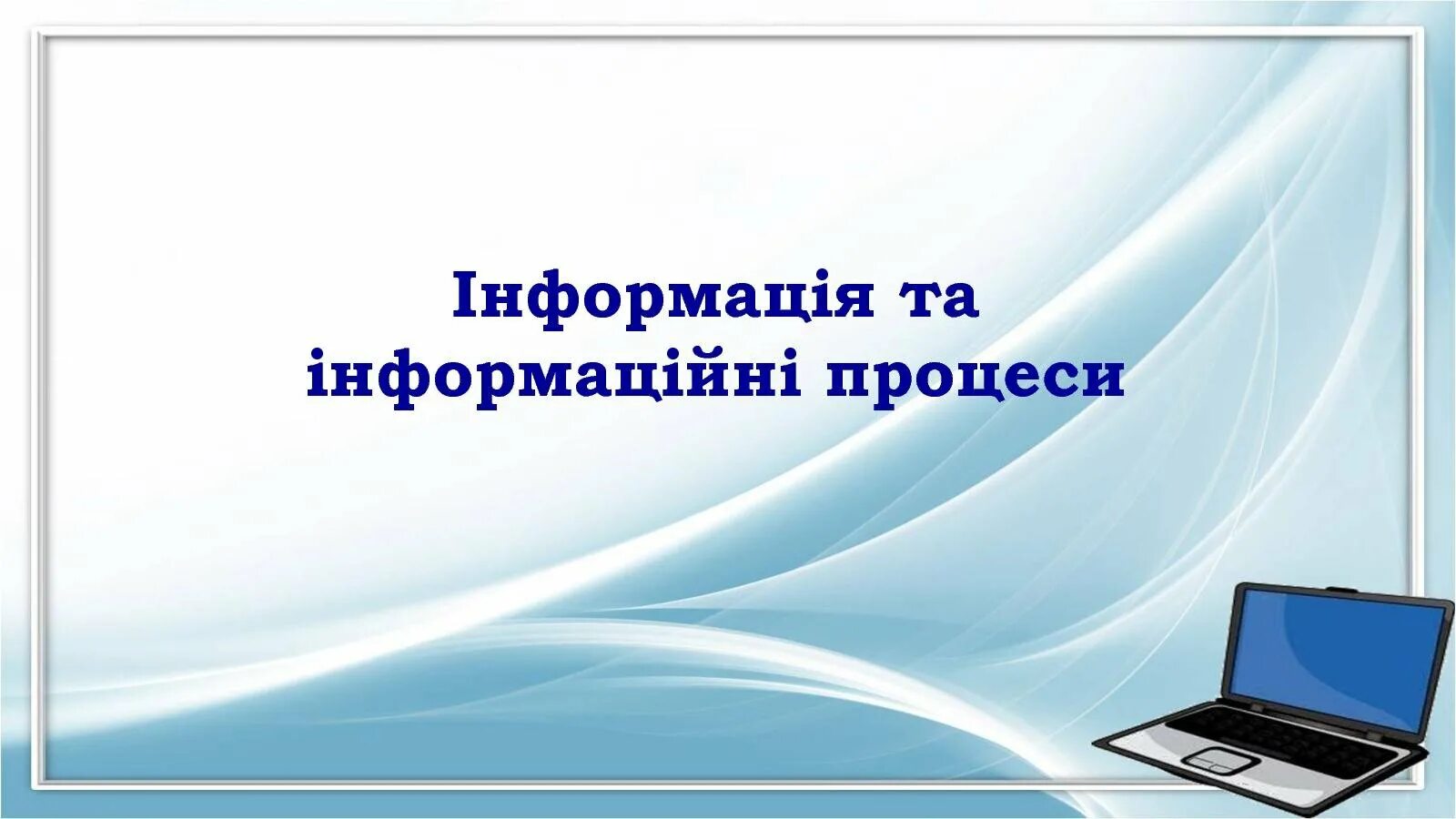 Інформація та інформаційні процеси